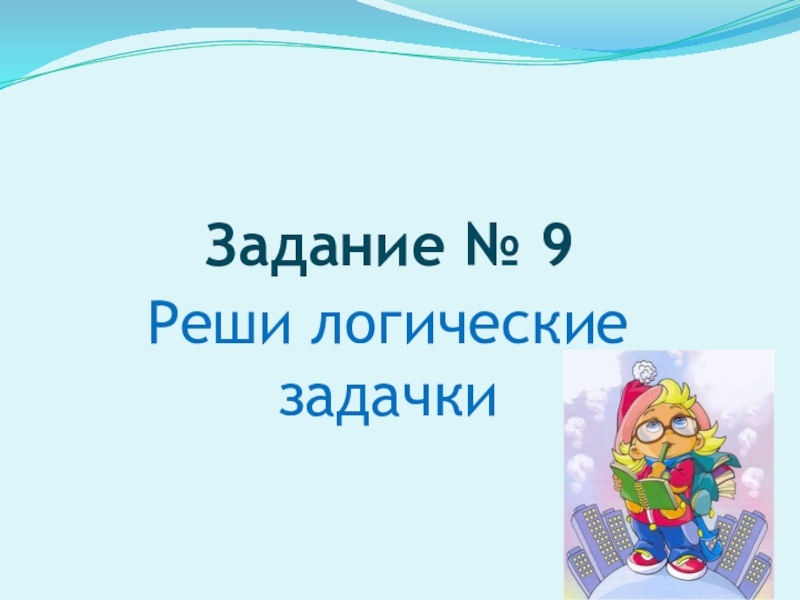 Задание № 9

Реши логические задачки